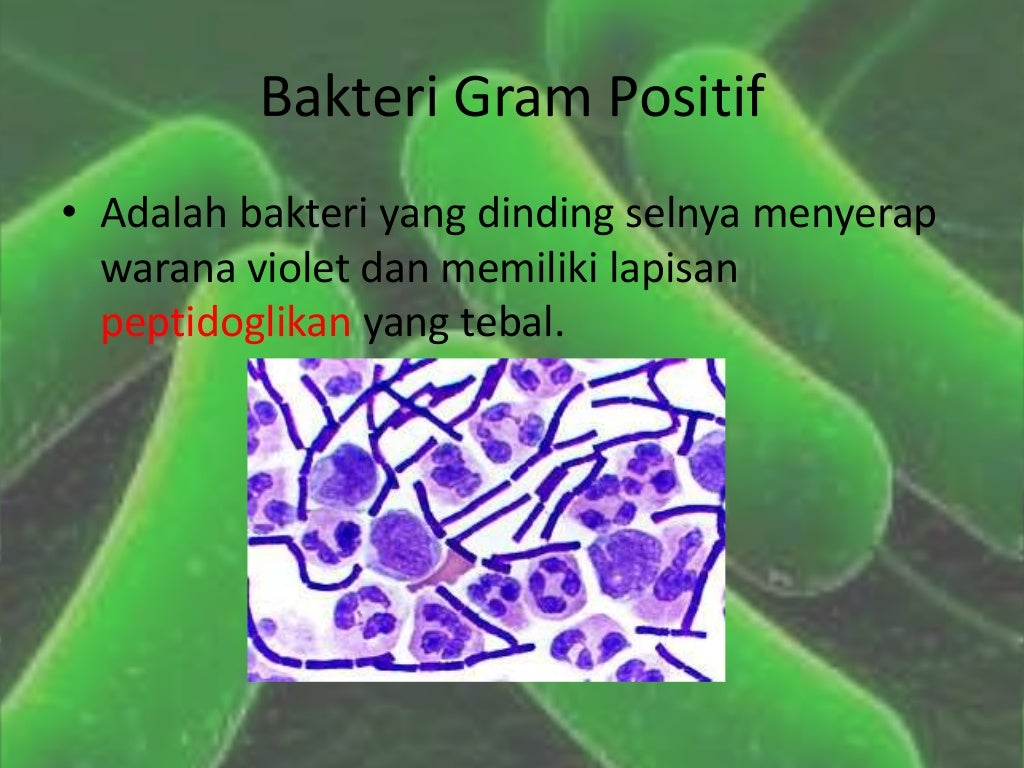 Bakteri Gram Positif

• Adalah bakteri yang dinding selnya menyerap warana violet dan memiliki lapisan peptidoglikan yang tebal.